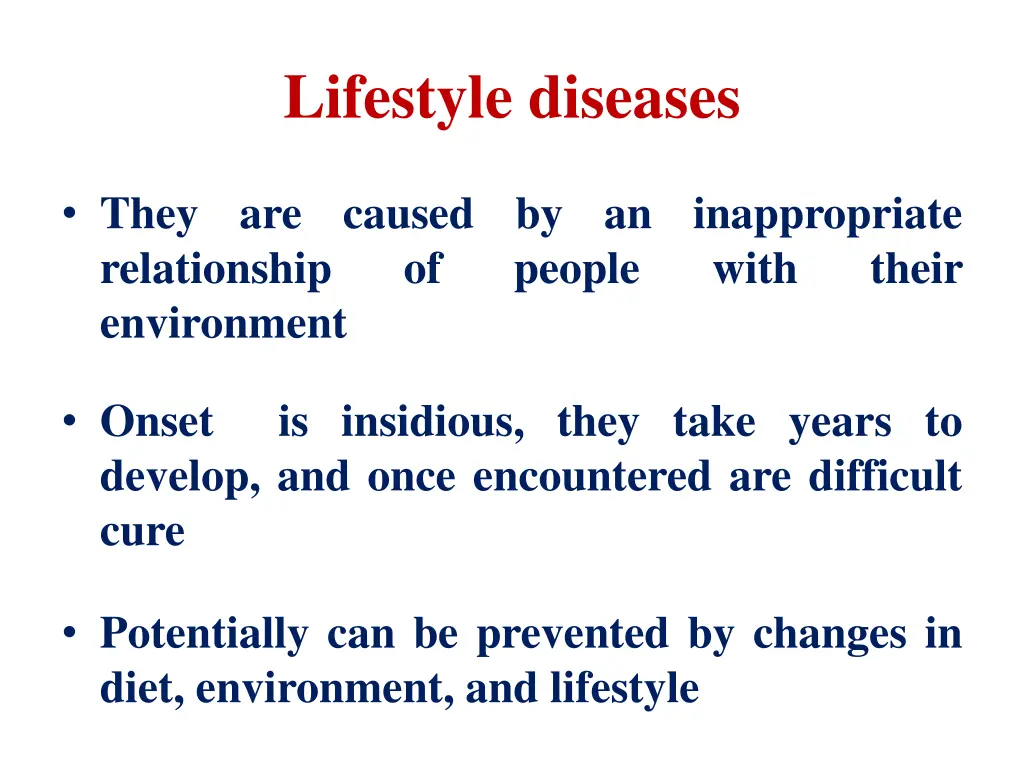 Lifestyle diseases

• They are caused by an inappropriate relationship of people with their environment

• Onset is insidious, they take years to develop, and once encountered are difficult cure

• Potentially can be prevented by changes in diet, environment, and lifestyle